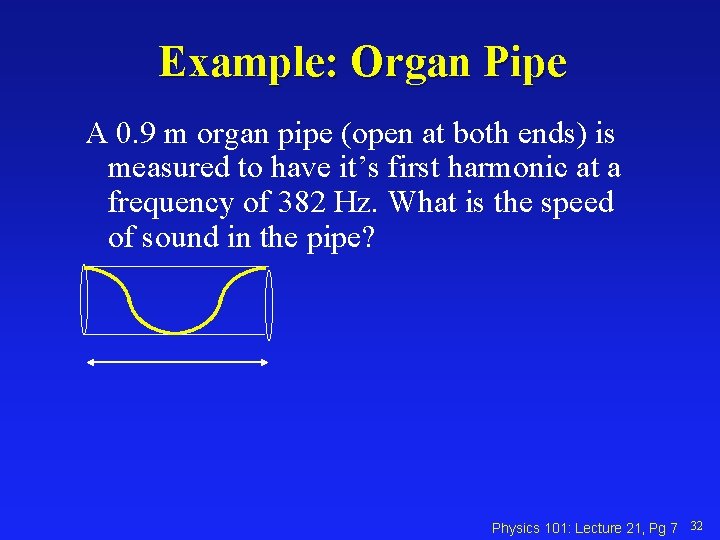 Example: Organ Pipe

A 0.9 m organ pipe (open at both ends) is measured to have it’s first harmonic at a frequency of 382 Hz. What is the speed of sound in the pipe?

Physics 101: Lecture 21, Pg 7 32